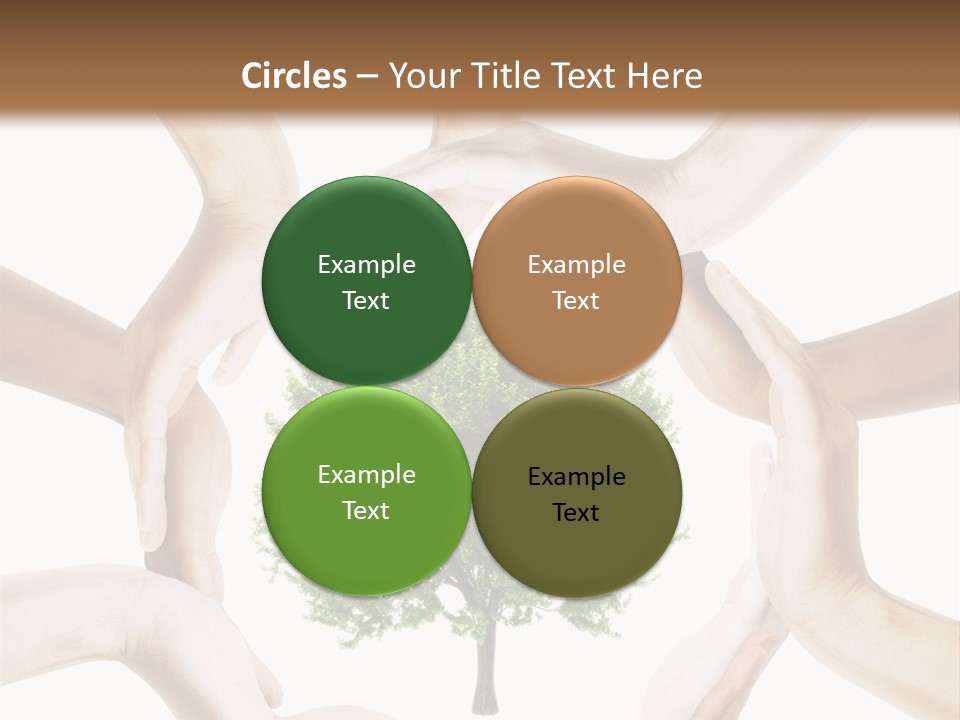 Circles – Your Title Text Here

Example Text

Example Text

Example Text

Example Text